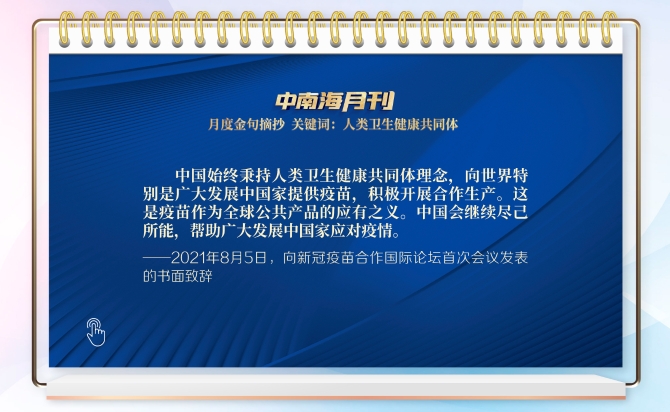 中南海月刊

月度金句摘抄 关键词：人类卫生健康共同体

中国始终秉持人类卫生健康共同体理念，向世界特别是广大发展中国家提供疫苗，积极开展合作生产。这是疫苗作为全球公共产品的应有之义。中国会继续尽己所能，帮助广大发展中国家应对疫情。

——2021年8月5日，向新冠疫苗合作国际论坛首次会议发表的书面致辞